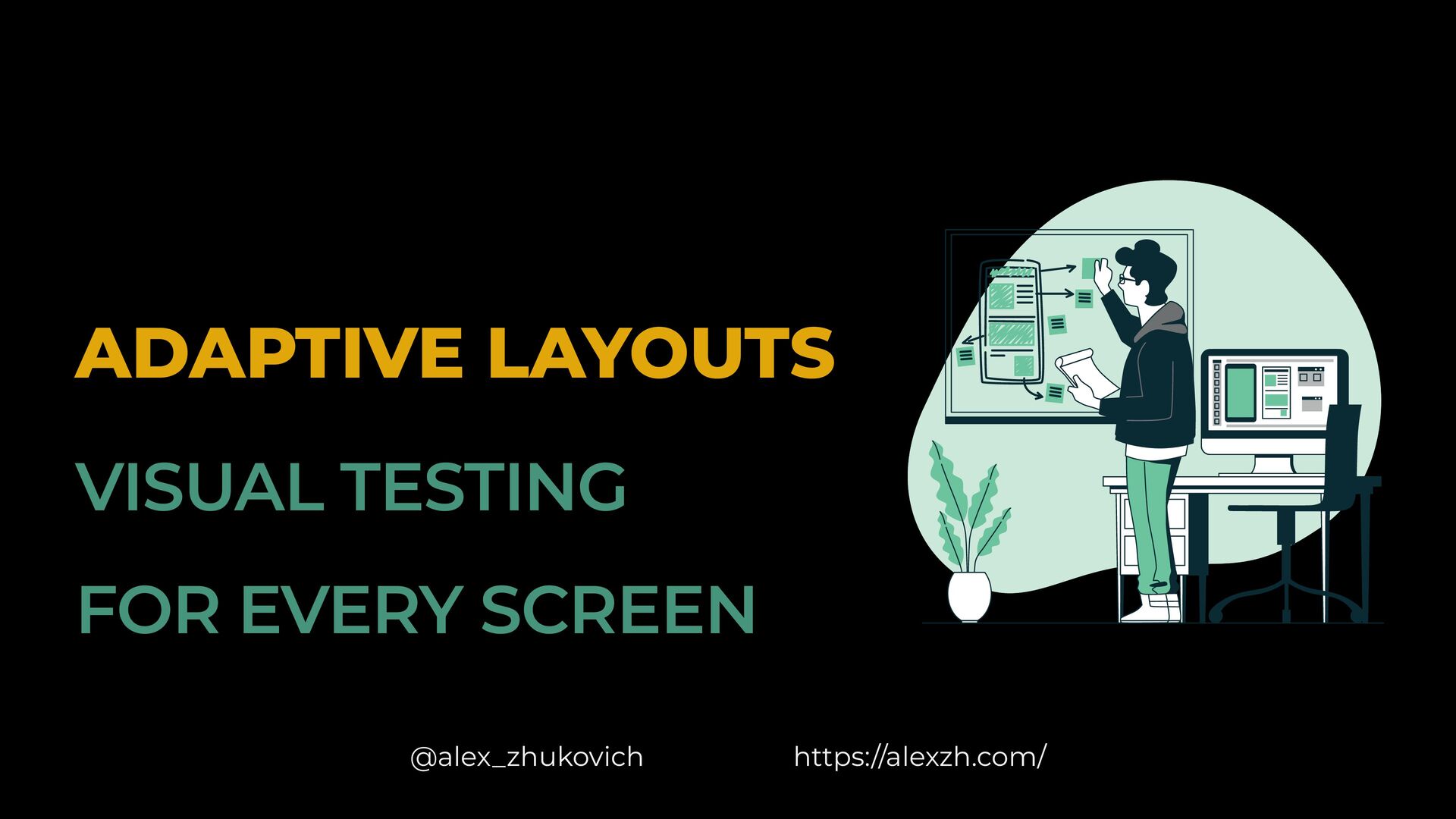 ADAPTIVE LAYOUTS

VISUAL TESTING

FOR EVERY SCREEN

@alex_zhukovich https://alexzh.com/